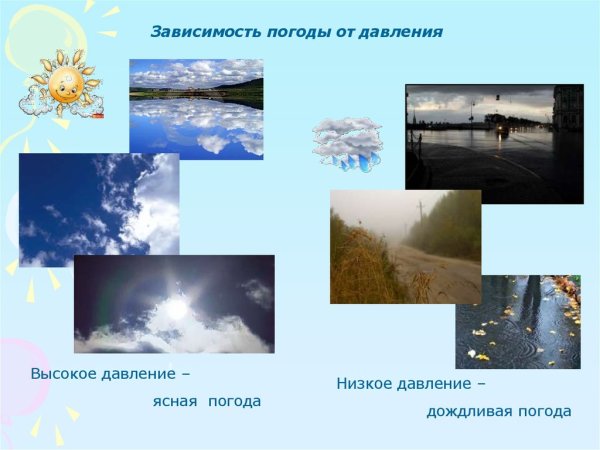 Зависимость погоды от давления

Высокое давление –
ясная погода

Низкое давление –
дождливая погода